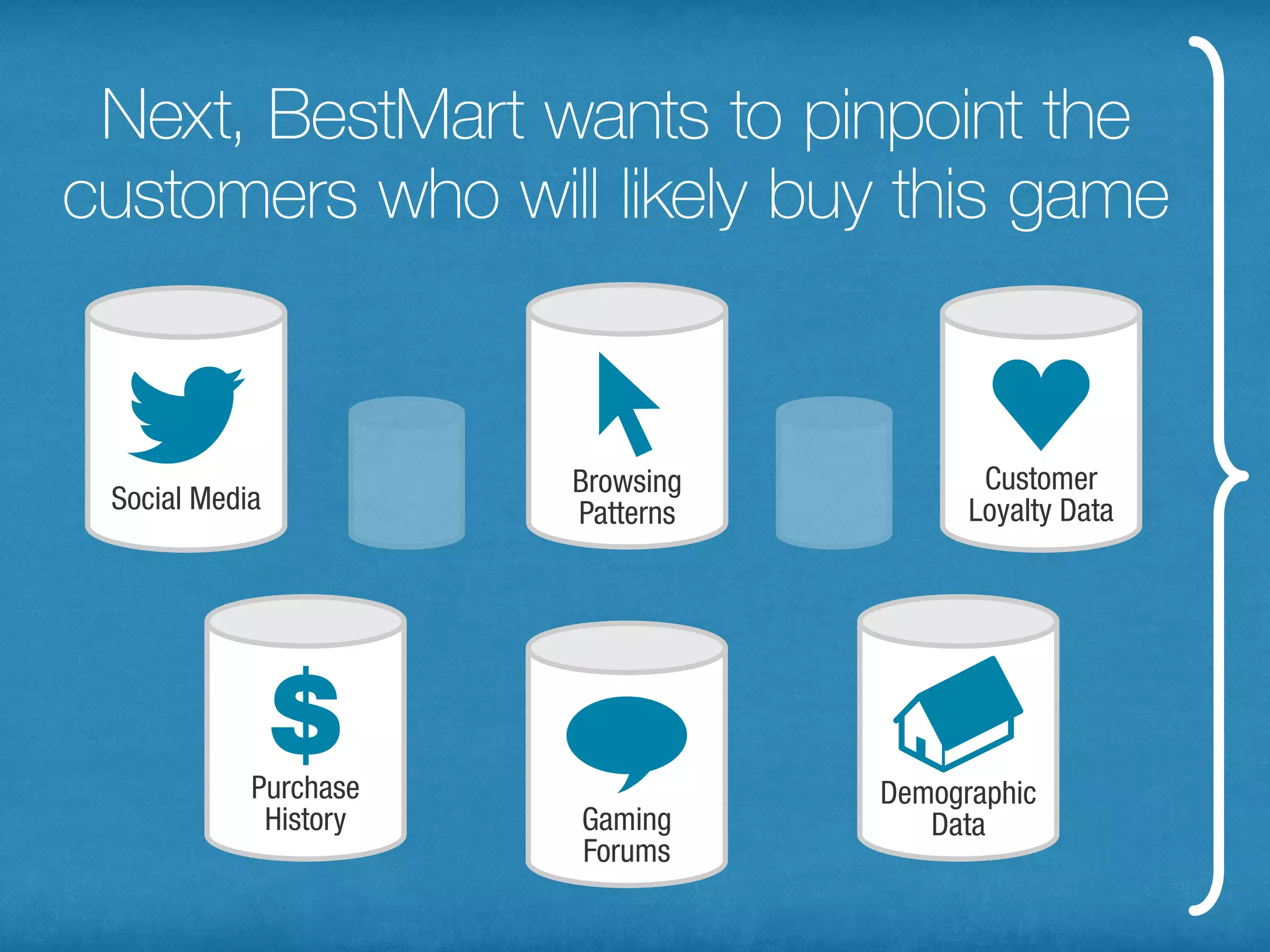 Next, BestMart wants to pinpoint the customers who will likely buy this game

Social Media

Browsing Patterns

Customer Loyalty Data

$

Purchase History

Gaming Forums

Demographic Data